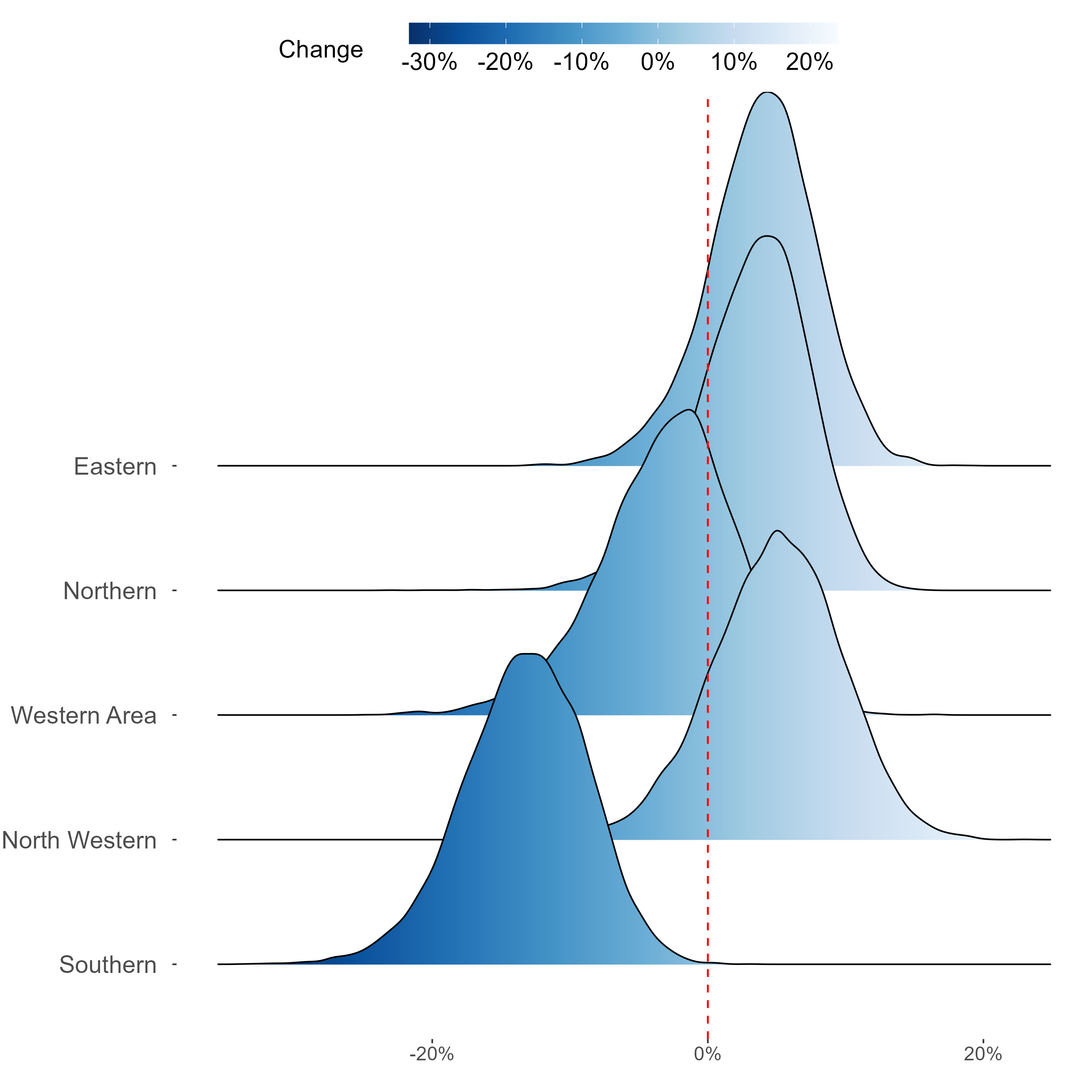 Change
-30% -20% -10% 0% 10% 20%

Eastern
Northern
Western Area
North Western
Southern

-20%
0%
20%